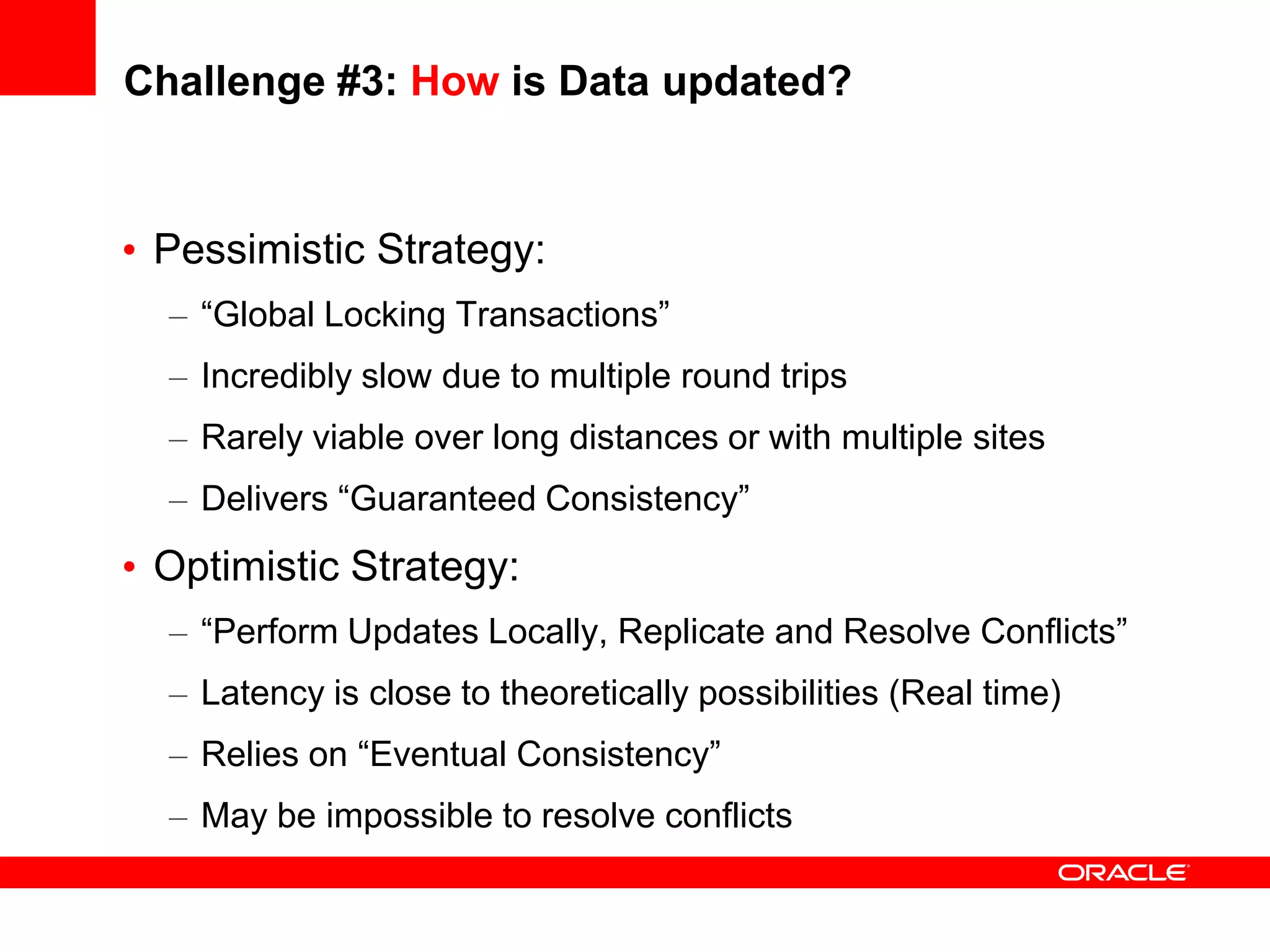 Challenge #3: How is Data updated?

• Pessimistic Strategy:

– “Global Locking Transactions”

– Incredibly slow due to multiple round trips

– Rarely viable over long distances or with multiple sites

– Delivers “Guaranteed Consistency”

• Optimistic Strategy:

– “Perform Updates Locally, Replicate and Resolve Conflicts”

– Latency is close to theoretically possibilities (Real time)

– Relies on “Eventual Consistency”

– May be impossible to resolve conflicts

ORACLE